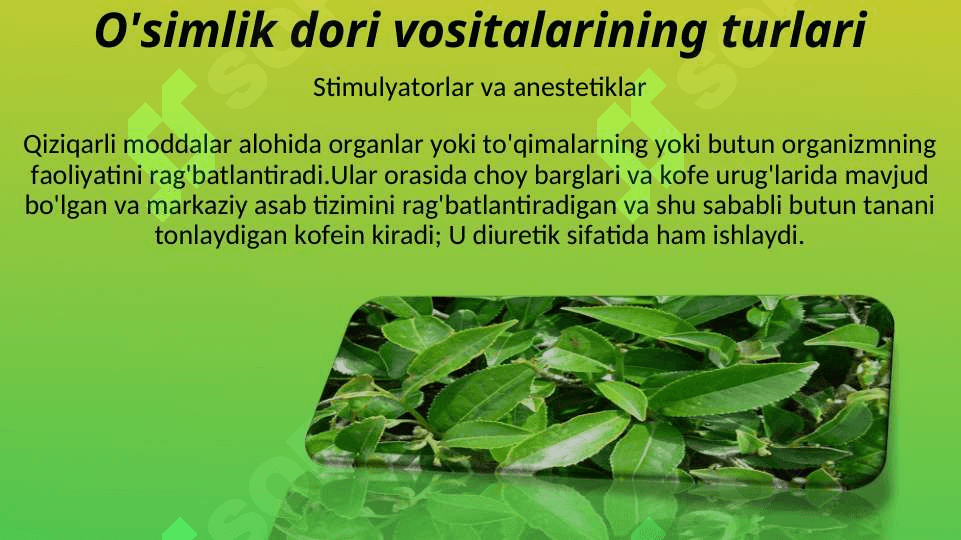 O'simlik dori vositalarining turlari

Stimulyatorlar va anestetiklar

Qiziqarli moddalar alohida organlar yoki to'qimalarning yoki butun organizmning faoliyatini rag'batlantiradi.Ular orasida choy barglari va kofe urug'larida mavjud bo'lgan va markaziy asab tizimini rag'batlantiradigan va shu sababli butun tanani tonlaydigan kofein kiradi; U diuretik sifatida ham ishlaydi.